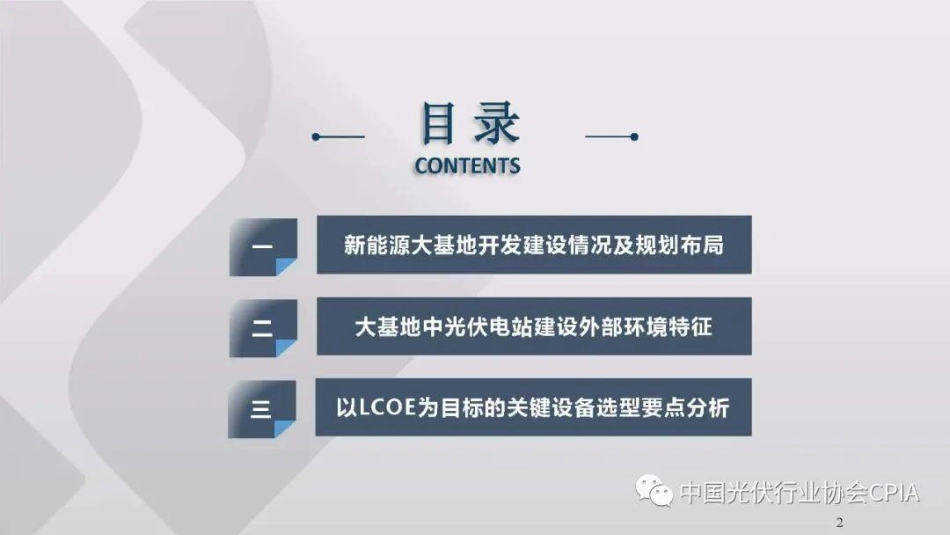 目录
CONTENTS

一 新能源大基地开发建设情况及规划布局

二 大基地中光伏电站建设外部环境特征

三 以LCOE为目标的关键设备选型要点分析

中国光伏行业协会CPIA

2